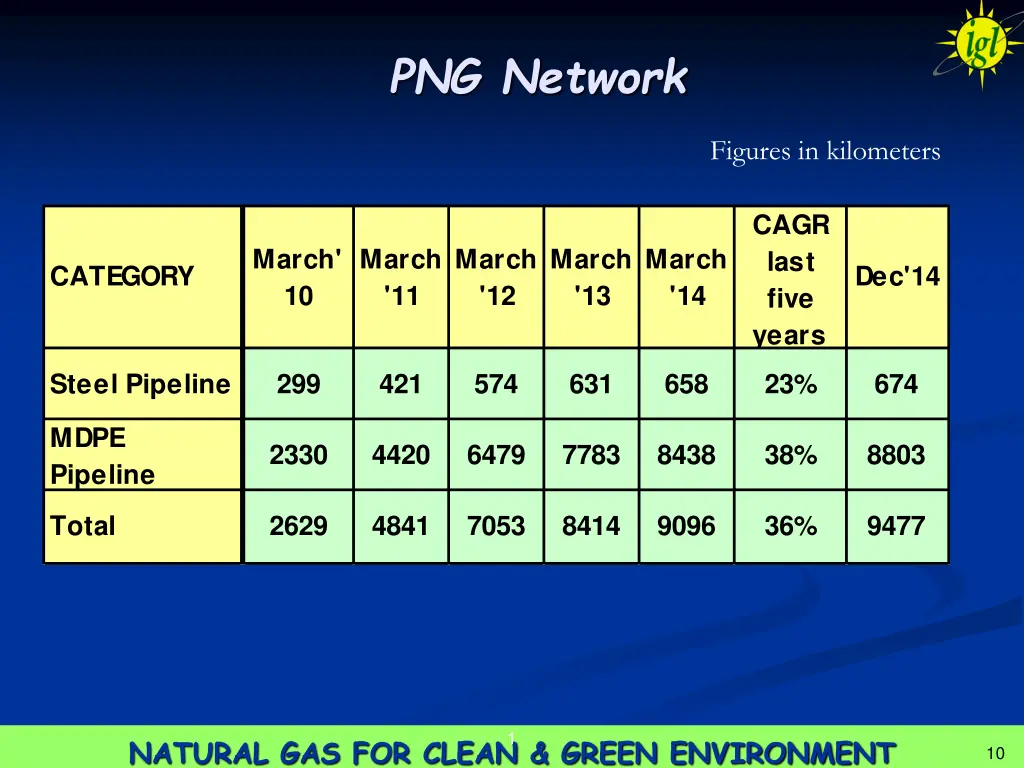 igl

PNG Network

Figures in kilometers

| CATEGORY | March' 10 | March '11 | March '12 | March '13 | March '14 | CAGR last five years | Dec'14 |
|---|---|---|---|---|---|---|---|
| Steel Pipeline | 299 | 421 | 574 | 631 | 658 | 23% | 674 |
| MDPE Pipeline | 2330 | 4420 | 6479 | 7783 | 8438 | 38% | 8803 |
| Total | 2629 | 4841 | 7053 | 8414 | 9096 | 36% | 9477 |

1

NATURAL GAS FOR CLEAN & GREEN ENVIRONMENT

10